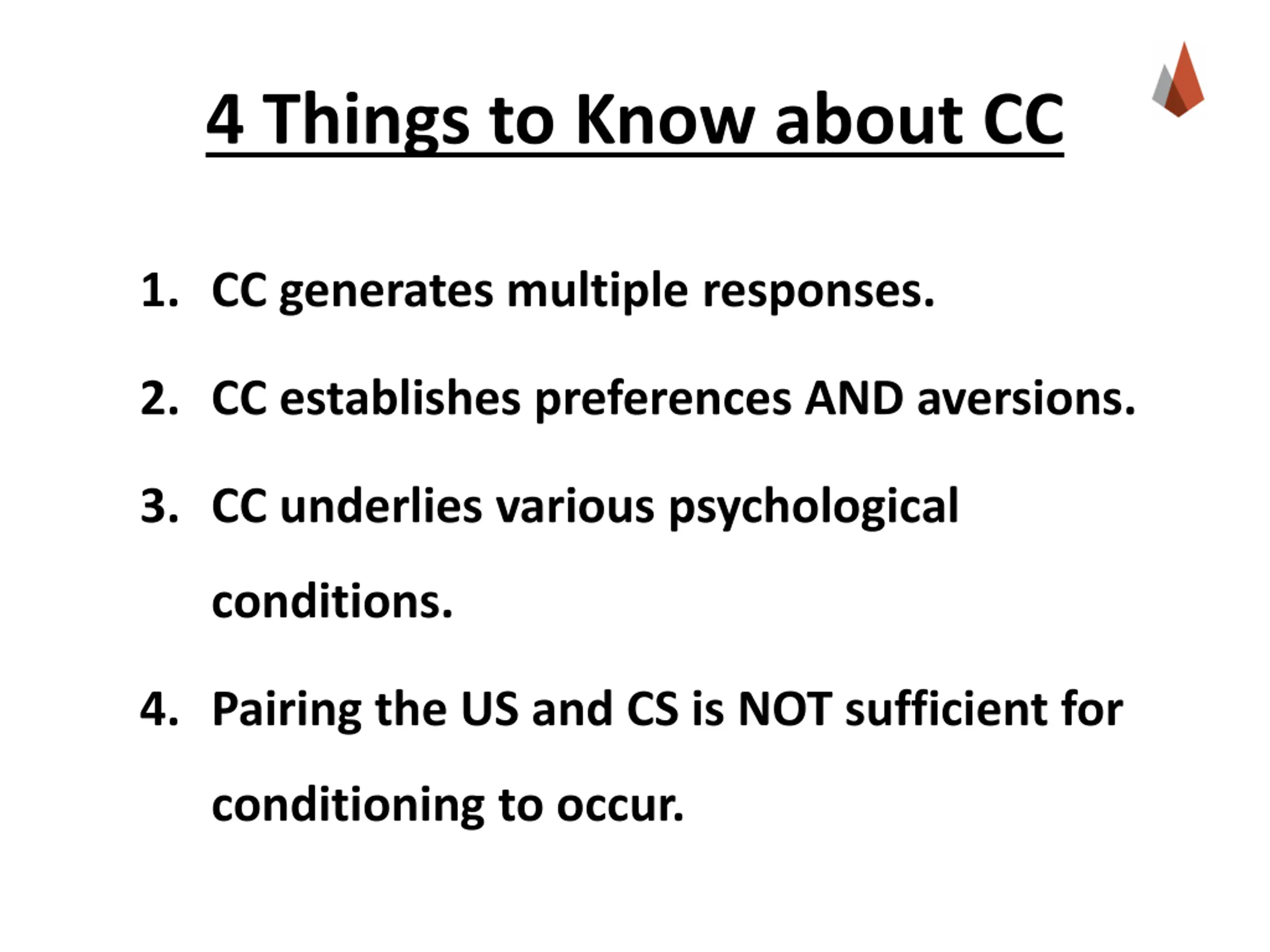 4 Things to Know about CC

1. CC generates multiple responses.

2. CC establishes preferences AND aversions.

3. CC underlies various psychological conditions.

4. Pairing the US and CS is NOT sufficient for conditioning to occur.